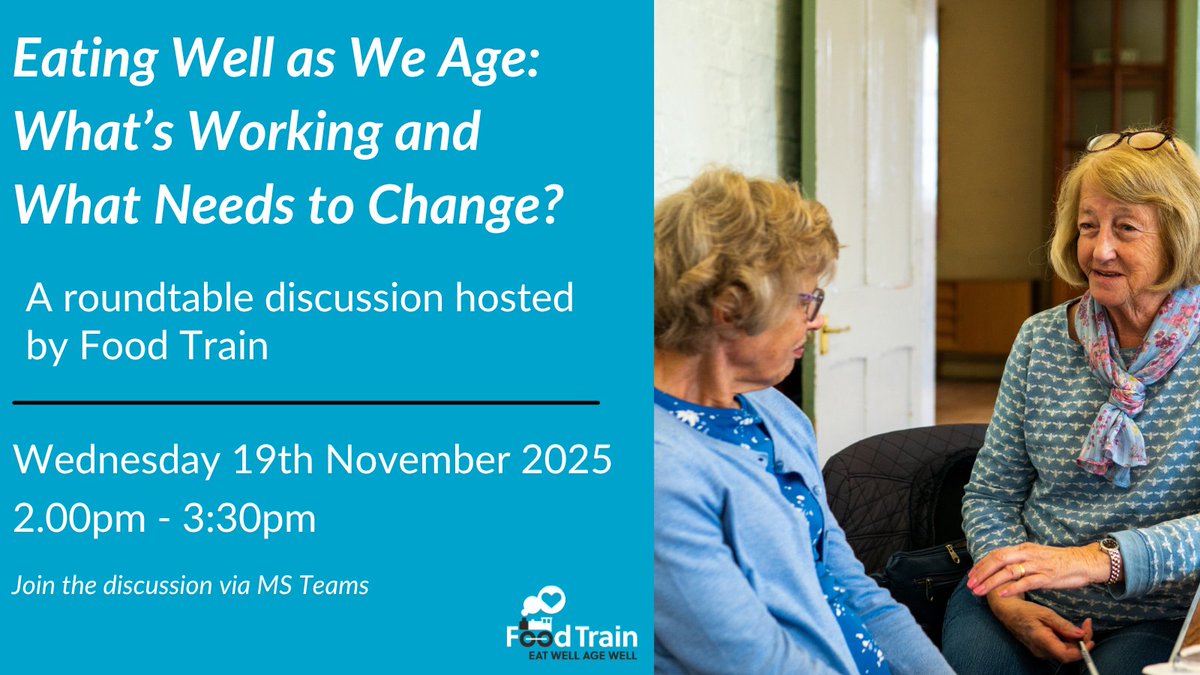 Eating Well as We Age: What's Working and What Needs to Change?

A roundtable discussion hosted by Food Train

Wednesday 19th November 2025
2.00pm - 3:30pm

Join the discussion via MS Teams

Food Train
EAT WELL AGE WELL